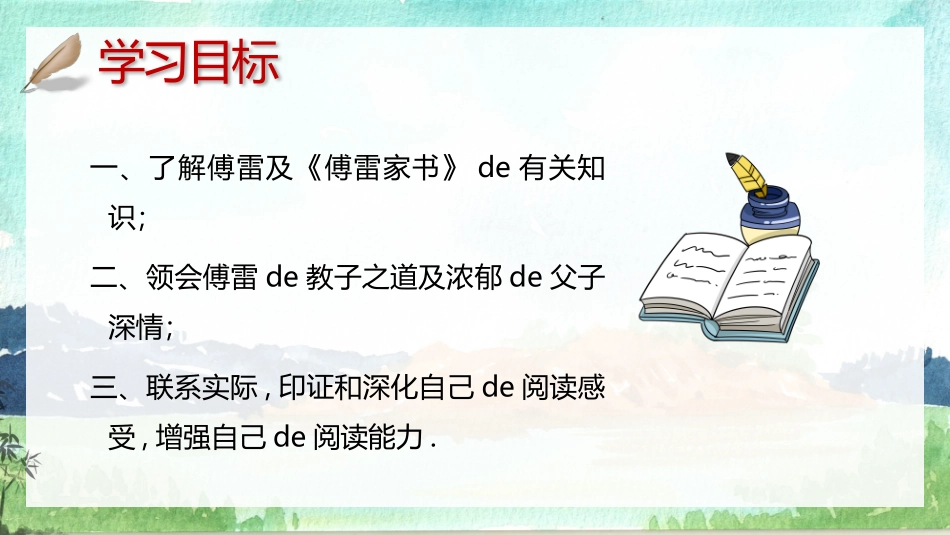 学习目标

一、了解傅雷及《傅雷家书》 de 有关知识;

二、领会傅雷 de 教子之道及浓郁 de 父子深情;

三、联系实际 , 印证和深化自己 de 阅读感受 , 增强自己 de 阅读能力 .